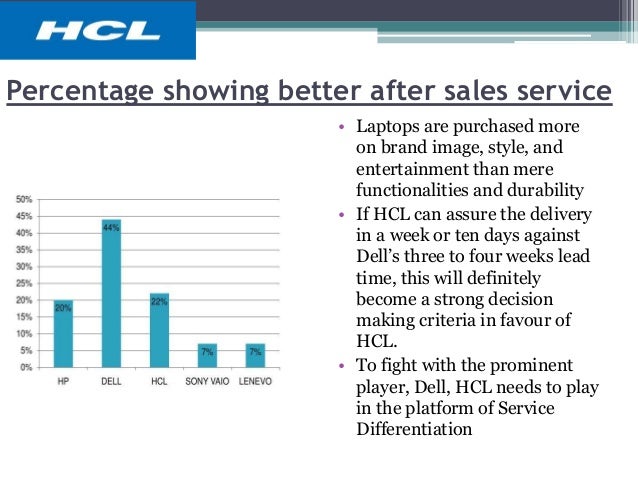 HCL

Percentage showing better after sales service

50%
45%
40%
35%
30%
25%
20%
15%
10%
5%
0%

20%
44%
22%
7%
7%

HP
DELL
HCL
SONY VAIO
LENEVO

• Laptops are purchased more on brand image, style, and entertainment than mere functionalities and durability
• If HCL can assure the delivery in a week or ten days against Dell's three to four weeks lead time, this will definitely become a strong decision making criteria in favour of HCL.
• To fight with the prominent player, Dell, HCL needs to play in the platform of Service Differentiation